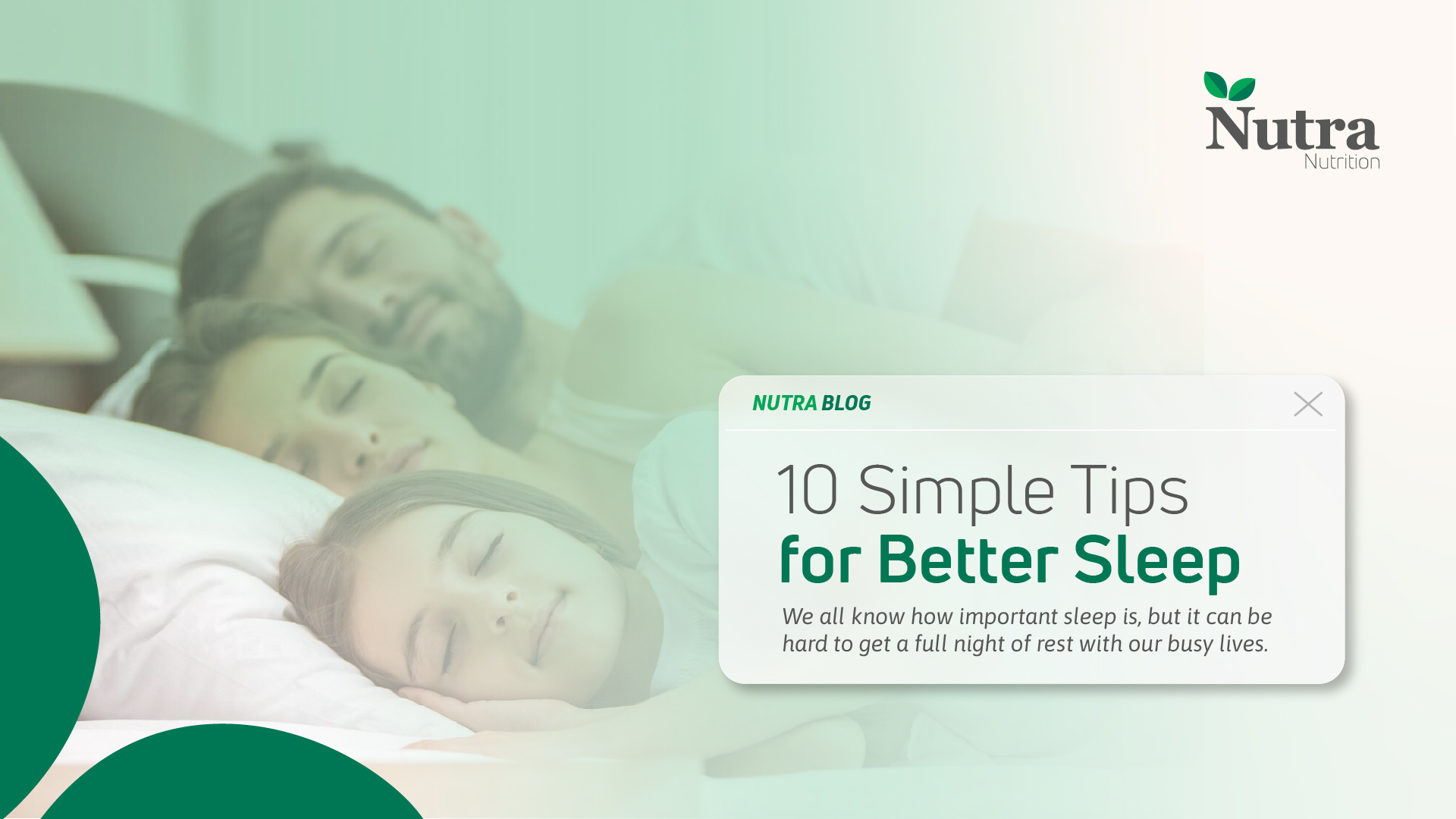 Nutra
Nutrition

NUTRA BLOG

10 Simple Tips
for Better Sleep

We all know how important sleep is, but it can be hard to get a full night of rest with our busy lives.